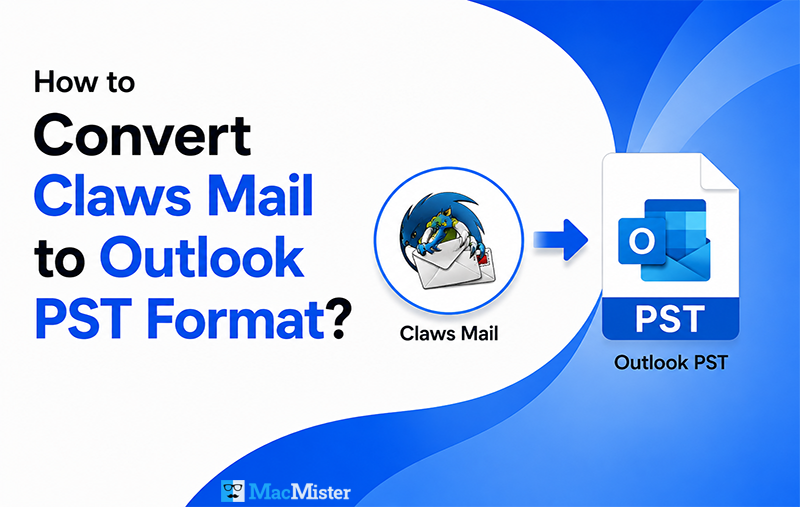 How to
Convert
Claws Mail
to Outlook
PST Format?

Claws Mail

O

PST

Outlook PST

MacMister